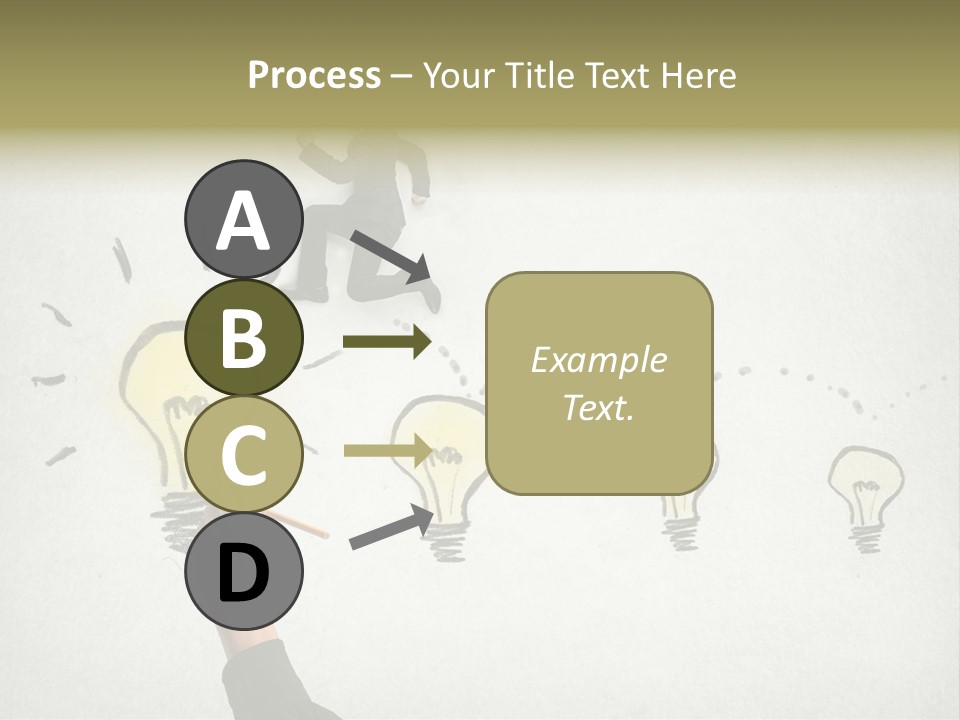 Process – Your Title Text Here

A

B

C

D

Example Text.